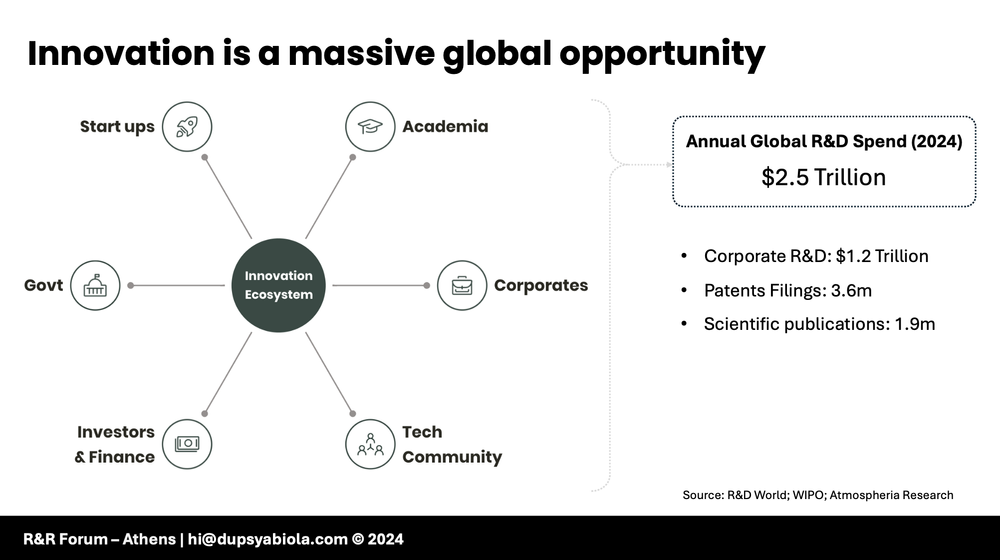 Innovation is a massive global opportunity

Start ups

Academia

Govt

Innovation Ecosystem

Corporates

Investors & Finance

Tech Community

Annual Global R&D Spend (2024)
$2.5 Trillion

• Corporate R&D: $1.2 Trillion
• Patents Filings: 3.6m
• Scientific publications: 1.9m

Source: R&D World; WIPO; Atmospheria Research

R&R Forum – Athens | hi@dupsyabiola.com © 2024